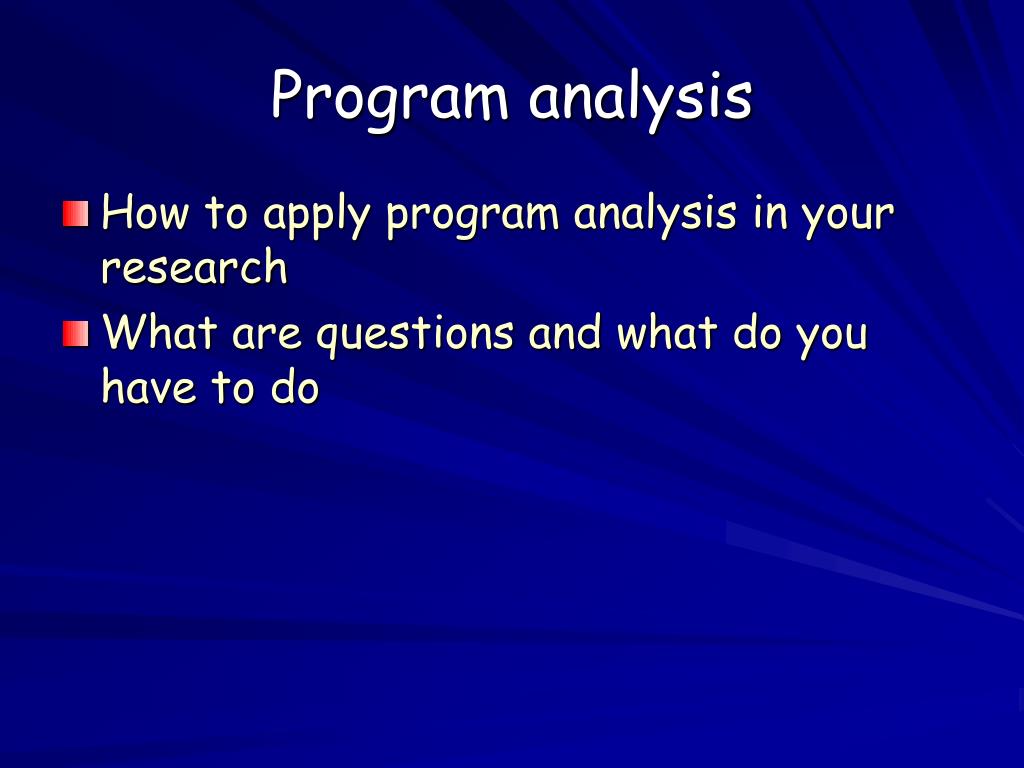 Program analysis

How to apply program analysis in your research

What are questions and what do you have to do